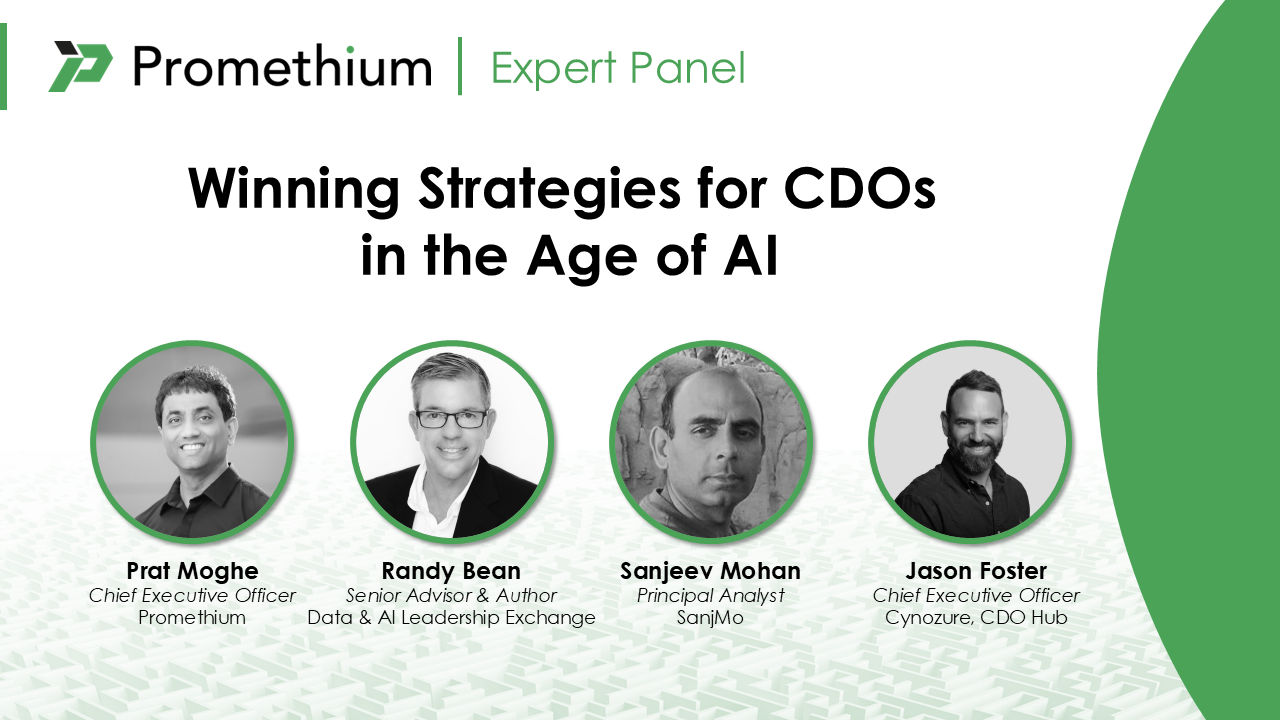 Promethium | Expert Panel

Winning Strategies for CDOs in the Age of AI

Prat Moghe
Chief Executive Officer
Promethium

Randy Bean
Senior Advisor & Author
Data & AI Leadership Exchange

Sanjeev Mohan
Principal Analyst
SanjMo

Jason Foster
Chief Executive Officer
Cynozure, CDO Hub